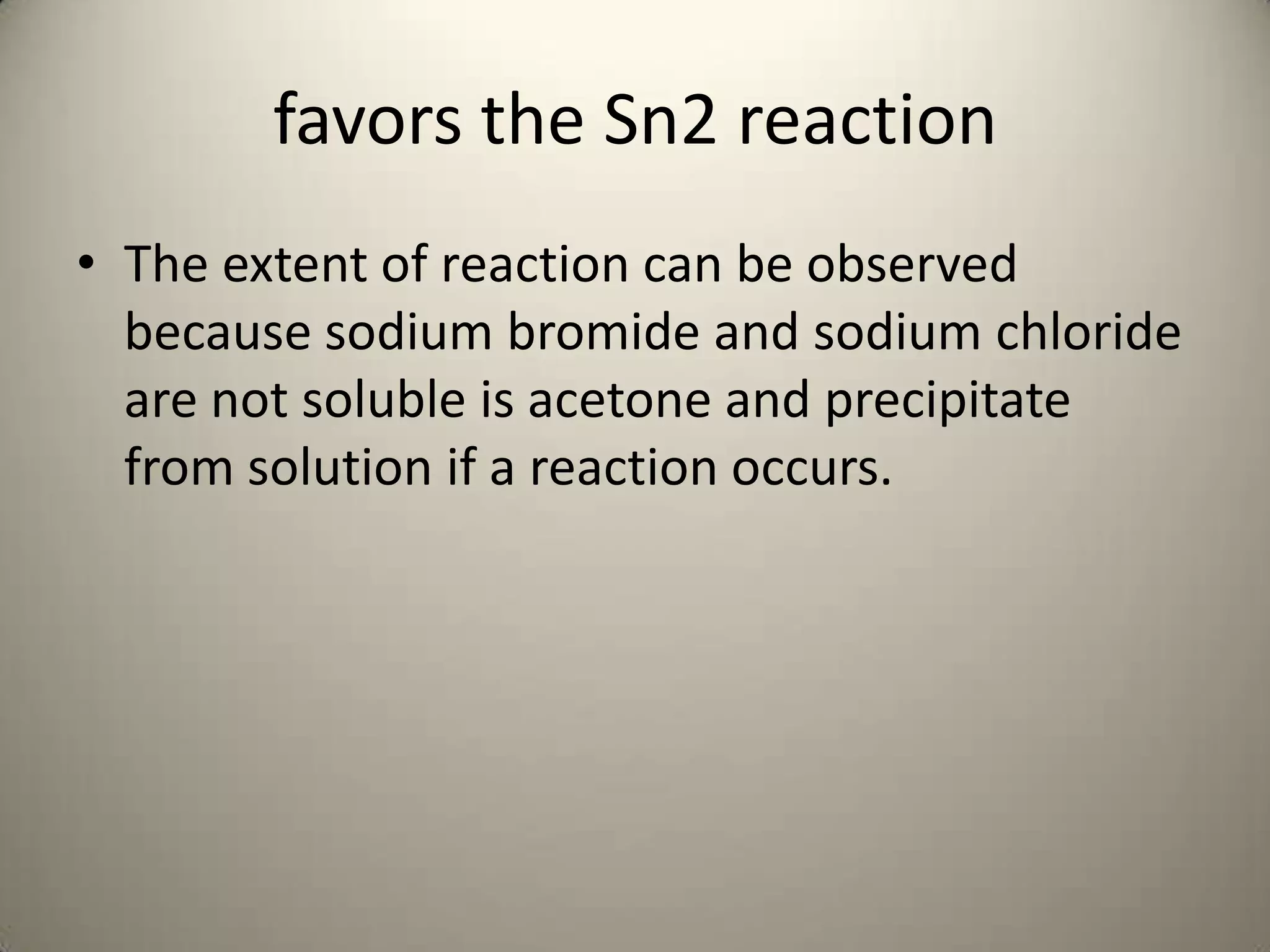 favors the Sn2 reaction

• The extent of reaction can be observed because sodium bromide and sodium chloride are not soluble is acetone and precipitate from solution if a reaction occurs.